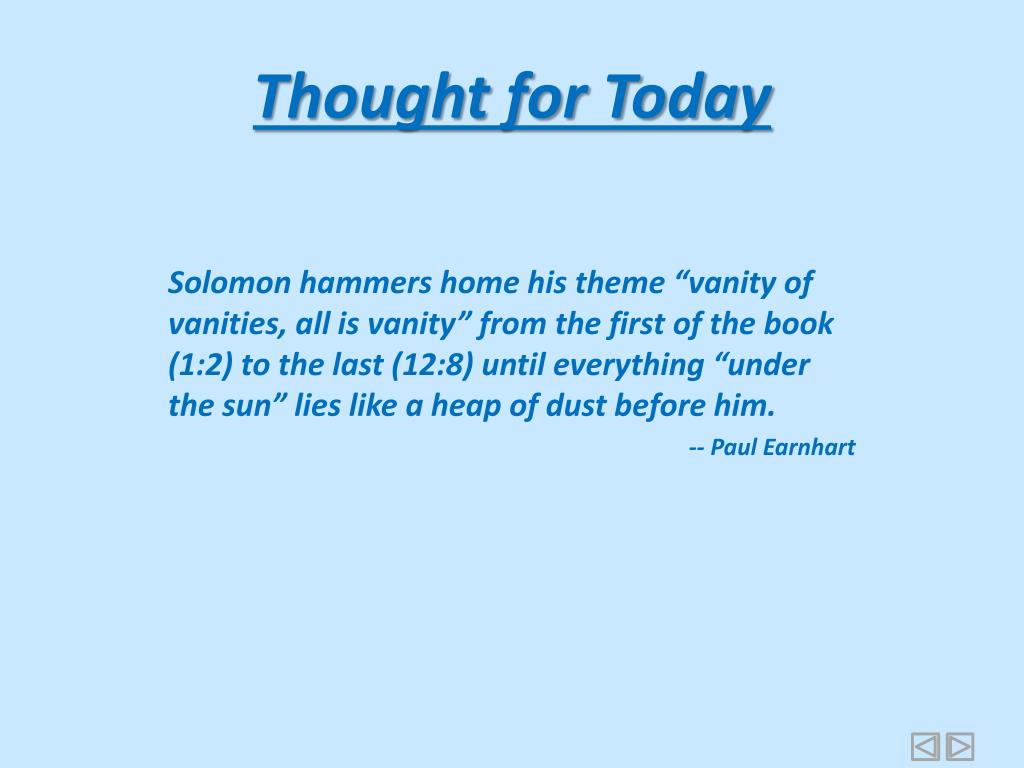 Thought for Today

Solomon hammers home his theme “vanity of vanities, all is vanity” from the first of the book (1:2) to the last (12:8) until everything “under the sun” lies like a heap of dust before him.

-- Paul Earnhart